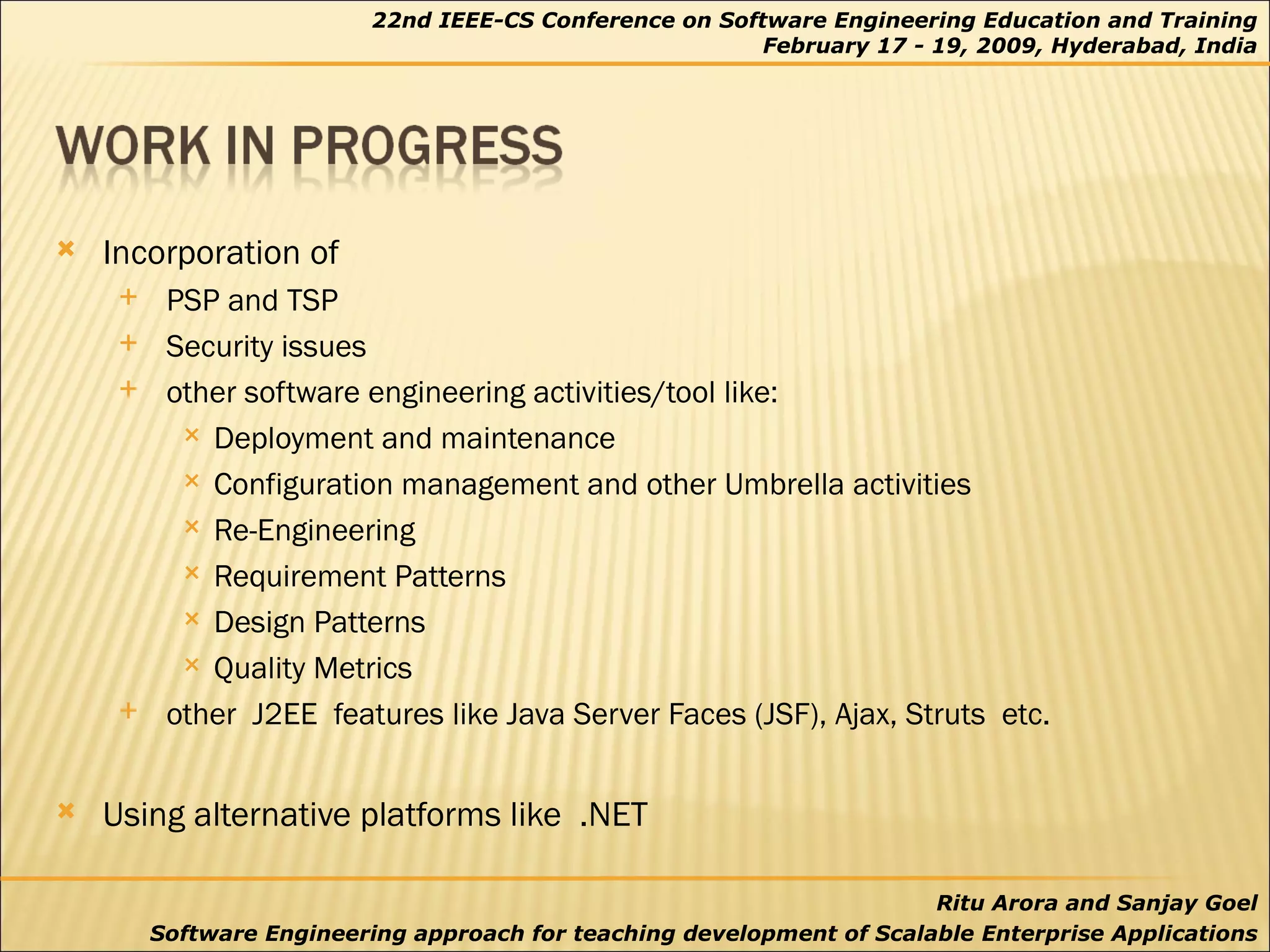 22nd IEEE-CS Conference on Software Engineering Education and Training
February 17 - 19, 2009, Hyderabad, India

WORK IN PROGRESS

Incorporation of
PSP and TSP
Security issues
other software engineering activities/tool like:
Deployment and maintenance
Configuration management and other Umbrella activities
Re-Engineering
Requirement Patterns
Design Patterns
Quality Metrics
other J2EE features like Java Server Faces (JSF), Ajax, Struts etc.

Using alternative platforms like .NET

Ritu Arora and Sanjay Goel
Software Engineering approach for teaching development of Scalable Enterprise Applications